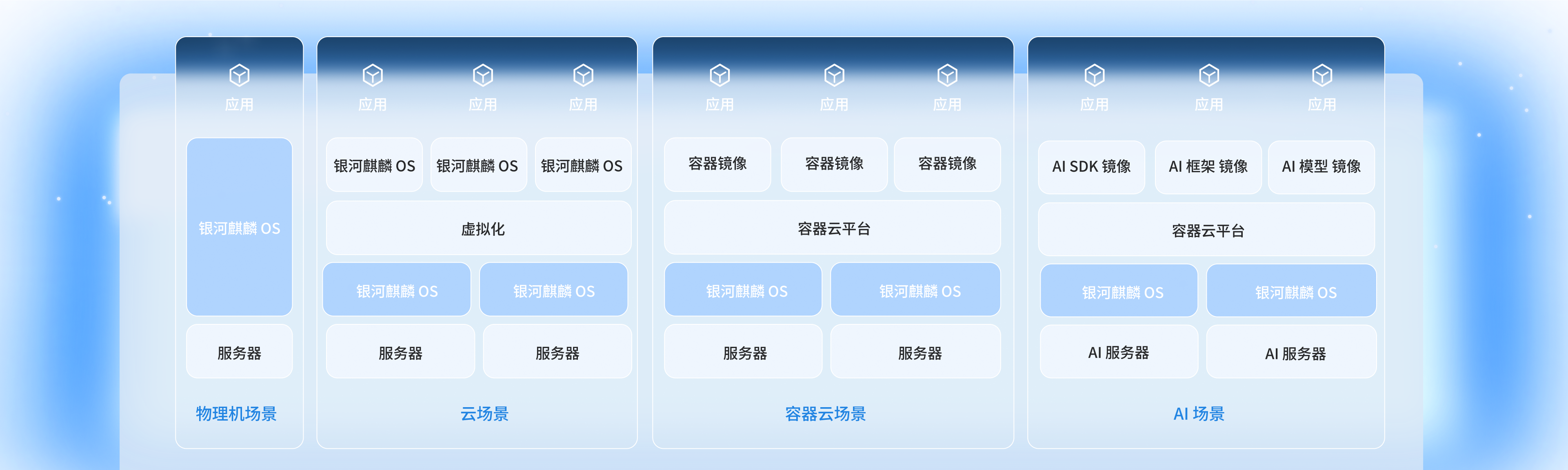 应用

银河麒麟 OS

服务器

物理机场景

应用 应用 应用

银河麒麟 OS 银河麒麟 OS 银河麒麟 OS

虚拟化

银河麒麟 OS 银河麒麟 OS

服务器 服务器

云场景

应用 应用 应用

容器镜像 容器镜像 容器镜像

容器云平台

银河麒麟 OS 银河麒麟 OS

服务器 服务器

容器云场景

应用 应用 应用

AI SDK 镜像 AI 框架 镜像 AI 模型 镜像

容器云平台

银河麒麟 OS 银河麒麟 OS

AI 服务器 AI 服务器

AI 场景